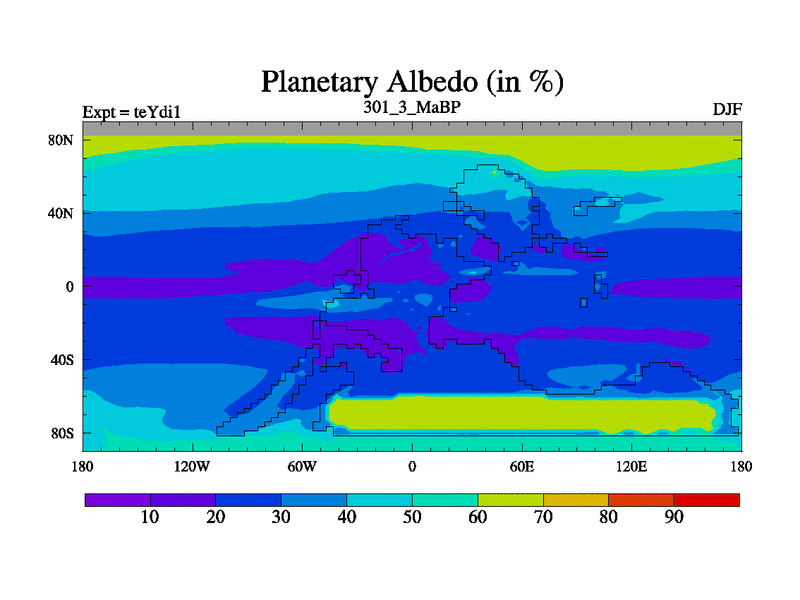 Planetary Albedo (in %)

Expt = teYdi1
301_3_MaBP
DJF

80N
40N
0
40S
80S

180
120W
60W
0
60E
120E
180

10
20
30
40
50
60
70
80
90